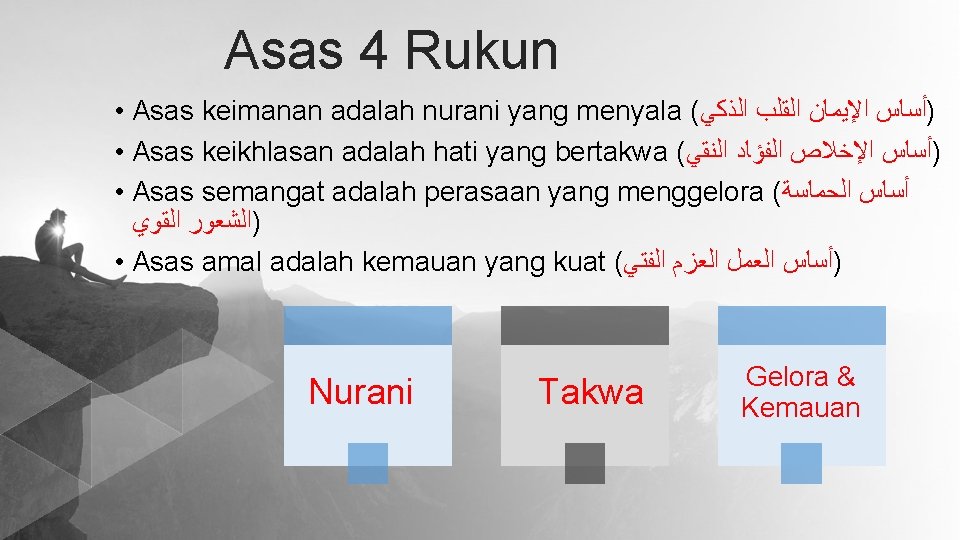 Asas 4 Rukun

• Asas keimanan adalah nurani yang menyala (أساس الإيمان القلب الذكي)
• Asas keikhlasan adalah hati yang bertakwa (أساس الإخلاص الفؤاد النقي)
• Asas semangat adalah perasaan yang menggelora (أساس الحماسة الشعور القوي)
• Asas amal adalah kemauan yang kuat (أساس العمل العزم الفتي)

Nurani

Takwa

Gelora & Kemauan